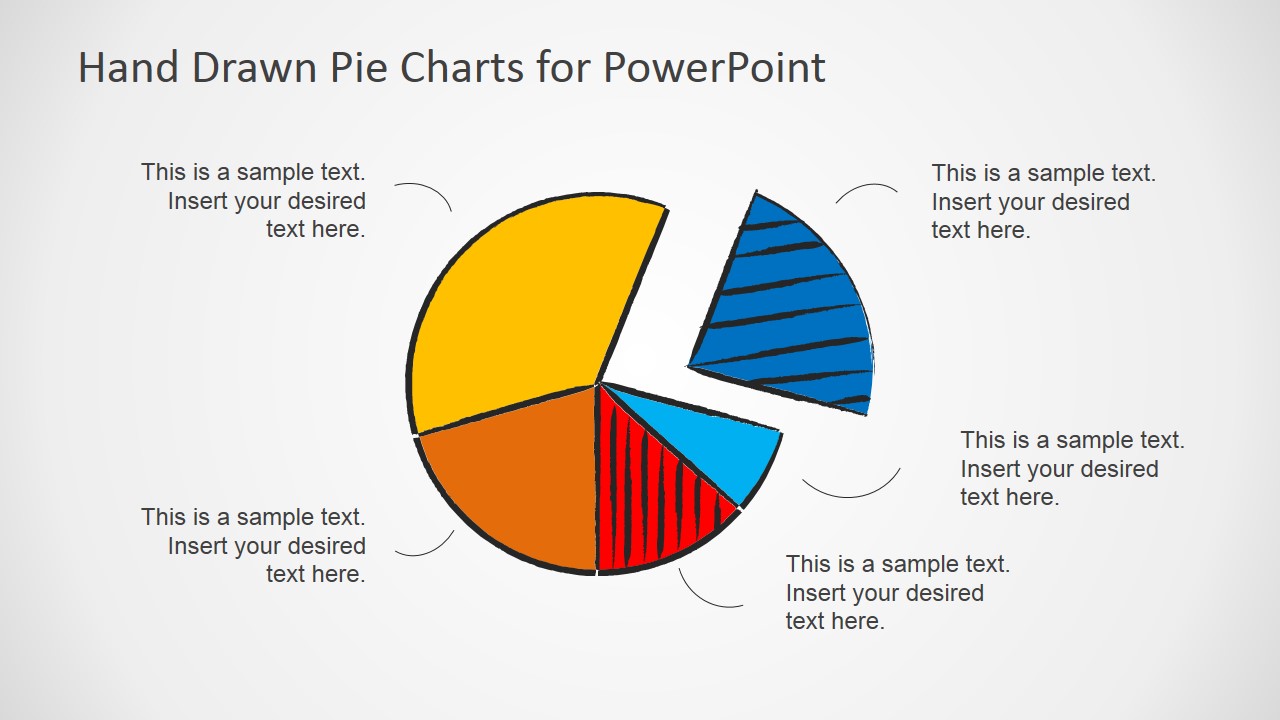 Hand Drawn Pie Charts for PowerPoint

This is a sample text. Insert your desired text here.

This is a sample text. Insert your desired text here.

This is a sample text. Insert your desired text here.

This is a sample text. Insert your desired text here.

This is a sample text. Insert your desired text here.